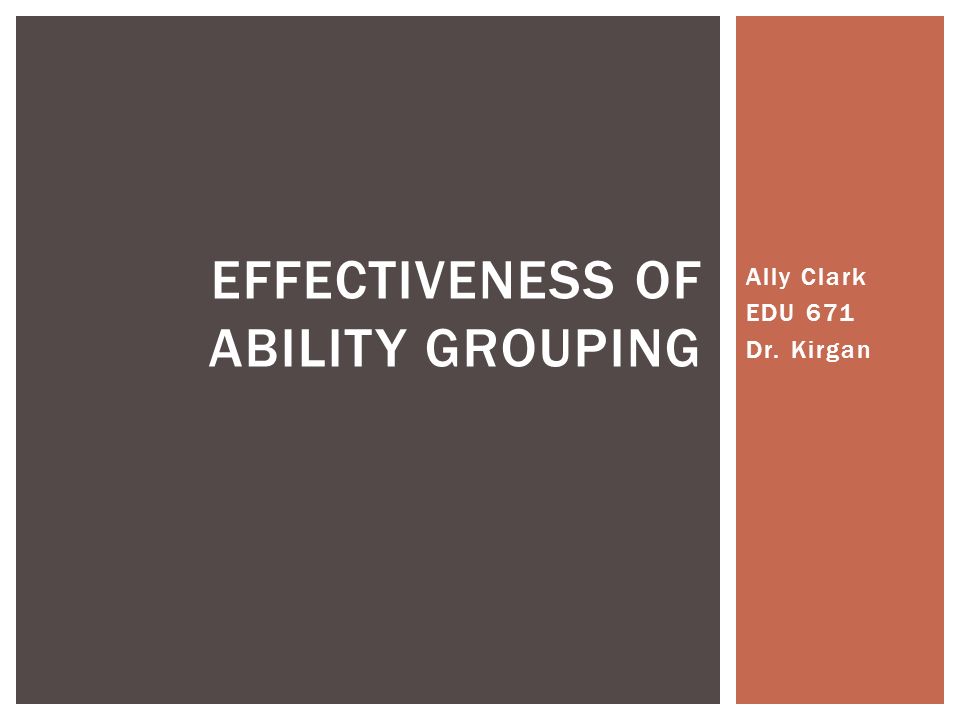 EFFECTIVENESS OF ABILITY GROUPING

Ally Clark
EDU 671
Dr. Kirgan